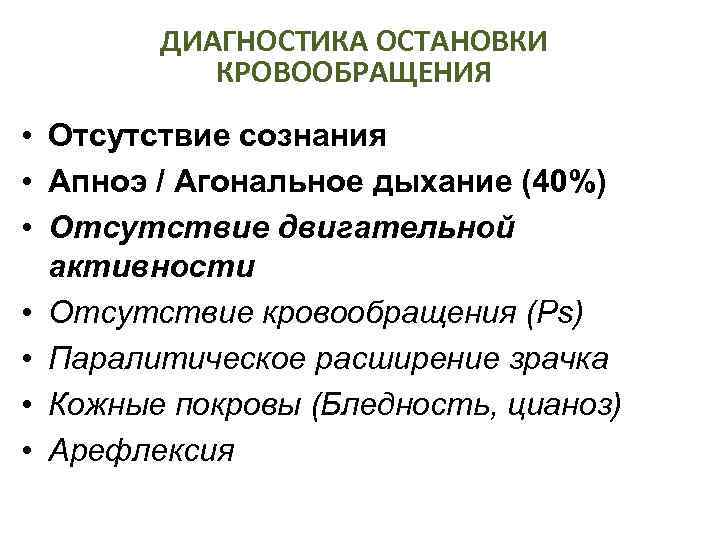 ДИАГНОСТИКА ОСТАНОВКИ КРОВООБРАЩЕНИЯ

• Отсутствие сознания
• Апноэ / Агональное дыхание (40%)
• Отсутствие двигательной активности
• Отсутствие кровообращения (Ps)
• Паралитическое расширение зрачка
• Кожные покровы (Бледность, цианоз)
• Арефлексия